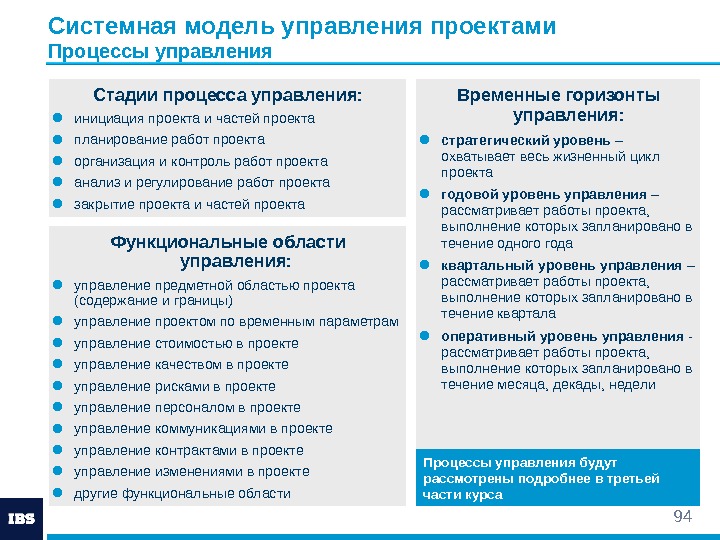 Системная модель управления проектами
Процессы управления

Стадии процесса управления:
- инициация проекта и частей проекта
- планирование работ проекта
- организация и контроль работ проекта
- анализ и регулирование работ проекта
- закрытие проекта и частей проекта

Функциональные области управления:
- управление предметной областью проекта (содержание и границы)
- управление проектом по временным параметрам
- управление стоимостью в проекте
- управление качеством в проекте
- управление рисками в проекте
- управление персоналом в проекте
- управление коммуникациями в проекте
- управление контрактами в проекте
- управление изменениями в проекте
- другие функциональные области

Временные горизонты управления:
- стратегический уровень – охватывает весь жизненный цикл проекта
- годовой уровень управления – рассматривает работы проекта, выполнение которых запланировано в течение одного года
- квартальный уровень управления – рассматривает работы проекта, выполнение которых запланировано в течение квартала
- оперативный уровень управления - рассматривает работы проекта, выполнение которых запланировано в течение месяца, декады, недели

Процессы управления будут рассмотрены подробнее в третьей части курса

IBS

94